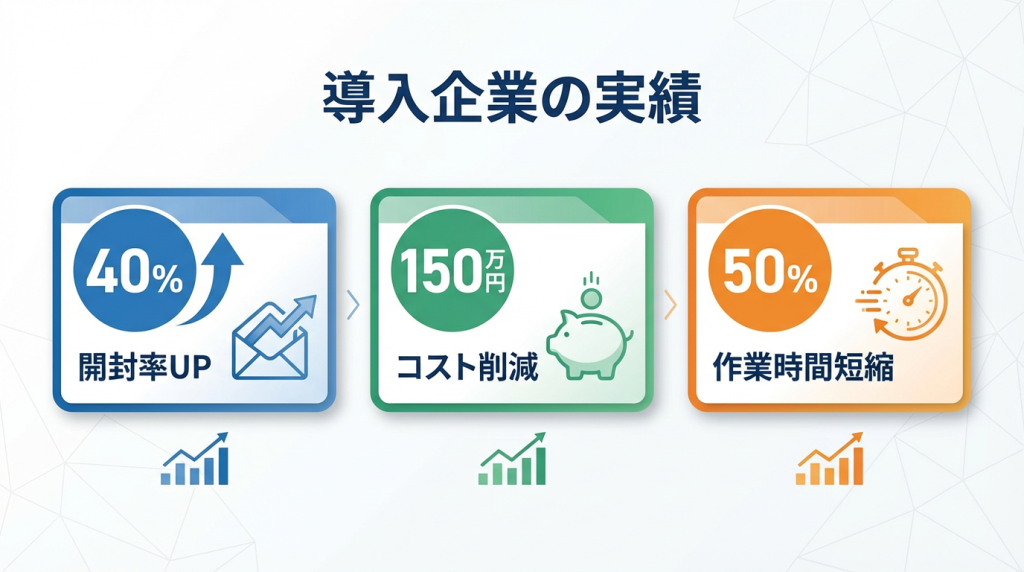 導入企業の実績

40%

開封率UP

150万円

コスト削減

50%

作業時間短縮